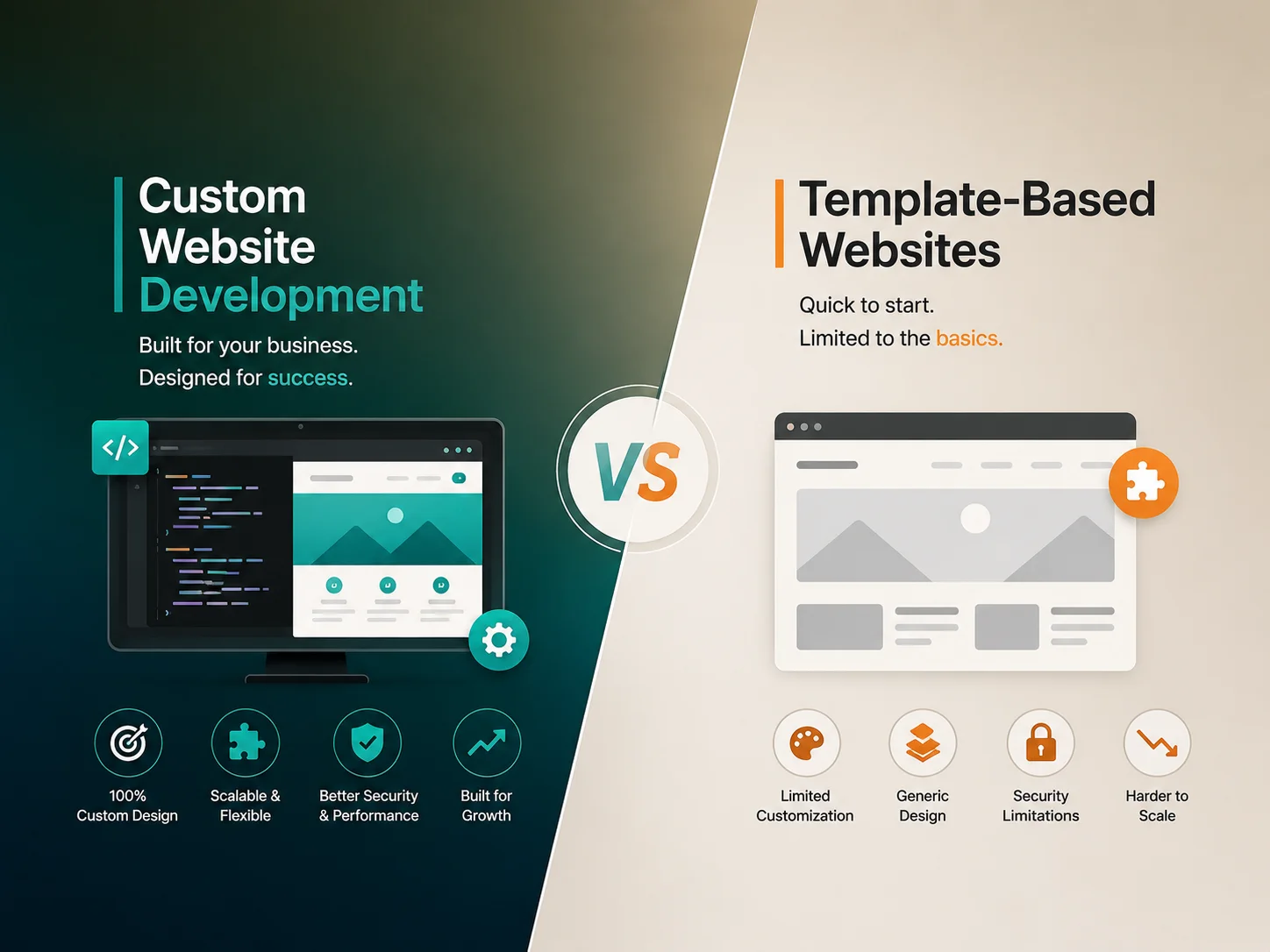 Custom Website Development

Built for your business.
Designed for success.

</>

100% Custom Design

Scalable & Flexible

Better Security & Performance

Built for Growth

VS

Template-Based Websites

Quick to start.
Limited to the basics.

Limited Customization

Generic Design

Security Limitations

Harder to Scale